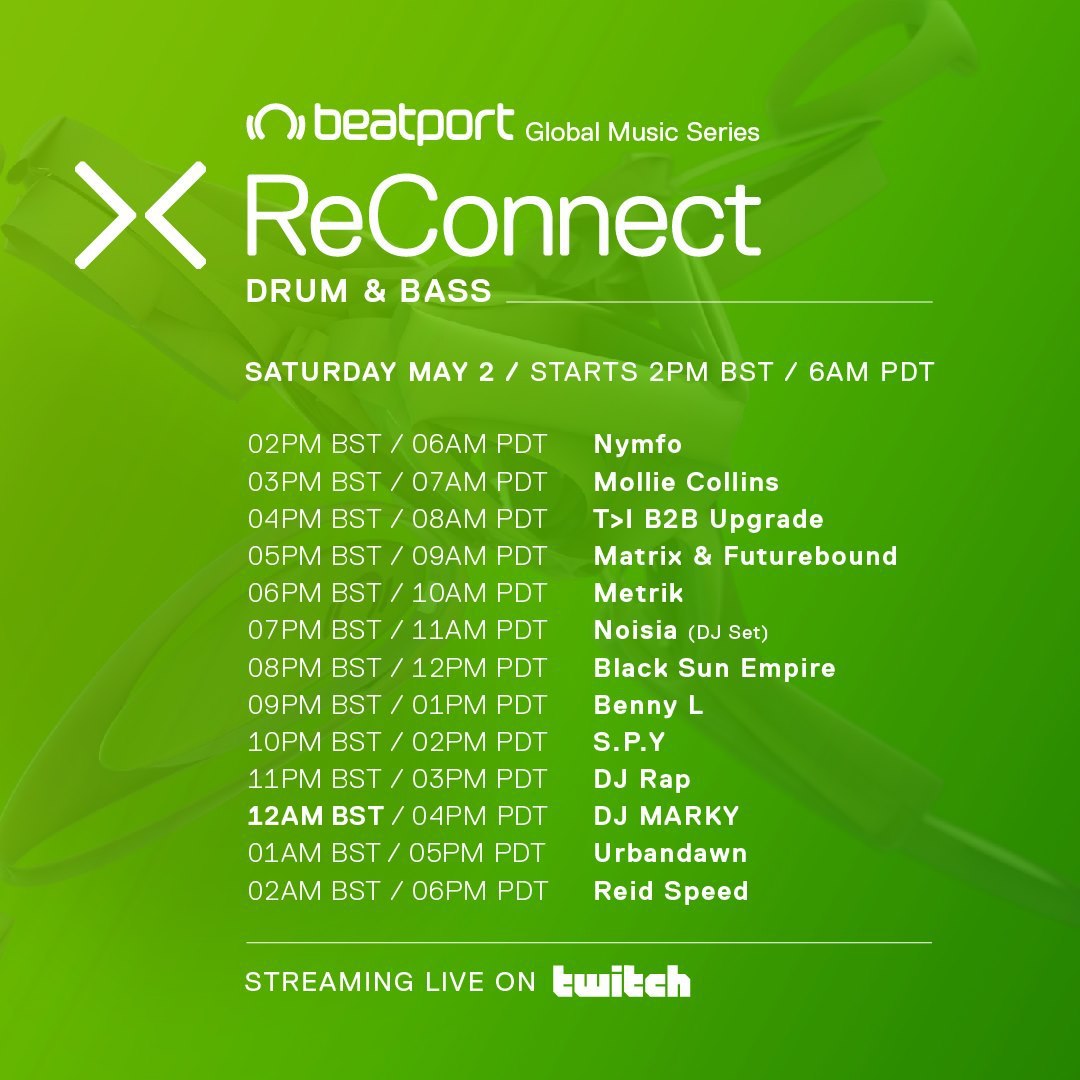 beatport Global Music Series

ReConnect

DRUM & BASS

SATURDAY MAY 2 / STARTS 2PM BST / 6AM PDT

02PM BST / 06AM PDT Nymfo
03PM BST / 07AM PDT Mollie Collins
04PM BST / 08AM PDT T>I B2B Upgrade
05PM BST / 09AM PDT Matrix & Futurebound
06PM BST / 10AM PDT Metrik
07PM BST / 11AM PDT Noisia (DJ Set)
08PM BST / 12PM PDT Black Sun Empire
09PM BST / 01PM PDT Benny L
10PM BST / 02PM PDT S.P.Y
11PM BST / 03PM PDT DJ Rap
12AM BST / 04PM PDT DJ MARKY
01AM BST / 05PM PDT Urbandawn
02AM BST / 06PM PDT Reid Speed

STREAMING LIVE ON twitch